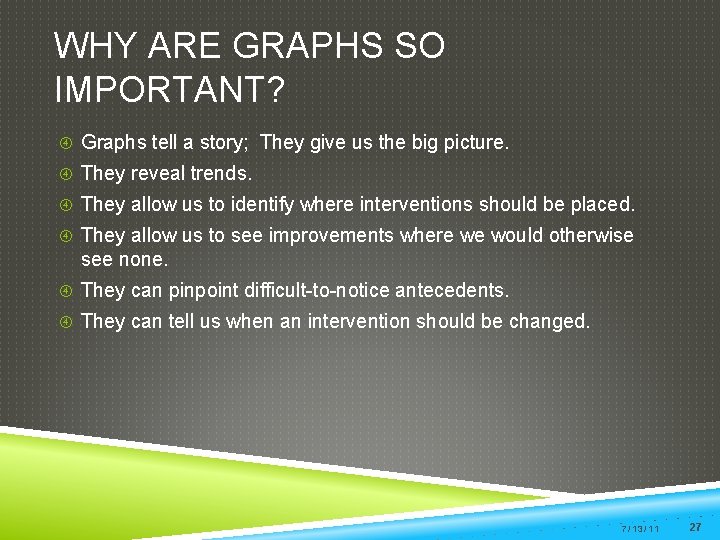 WHY ARE GRAPHS SO IMPORTANT?

Graphs tell a story; They give us the big picture.

They reveal trends.

They allow us to identify where interventions should be placed.

They allow us to see improvements where we would otherwise see none.

They can pinpoint difficult-to-notice antecedents.

They can tell us when an intervention should be changed.

7/13/11

27